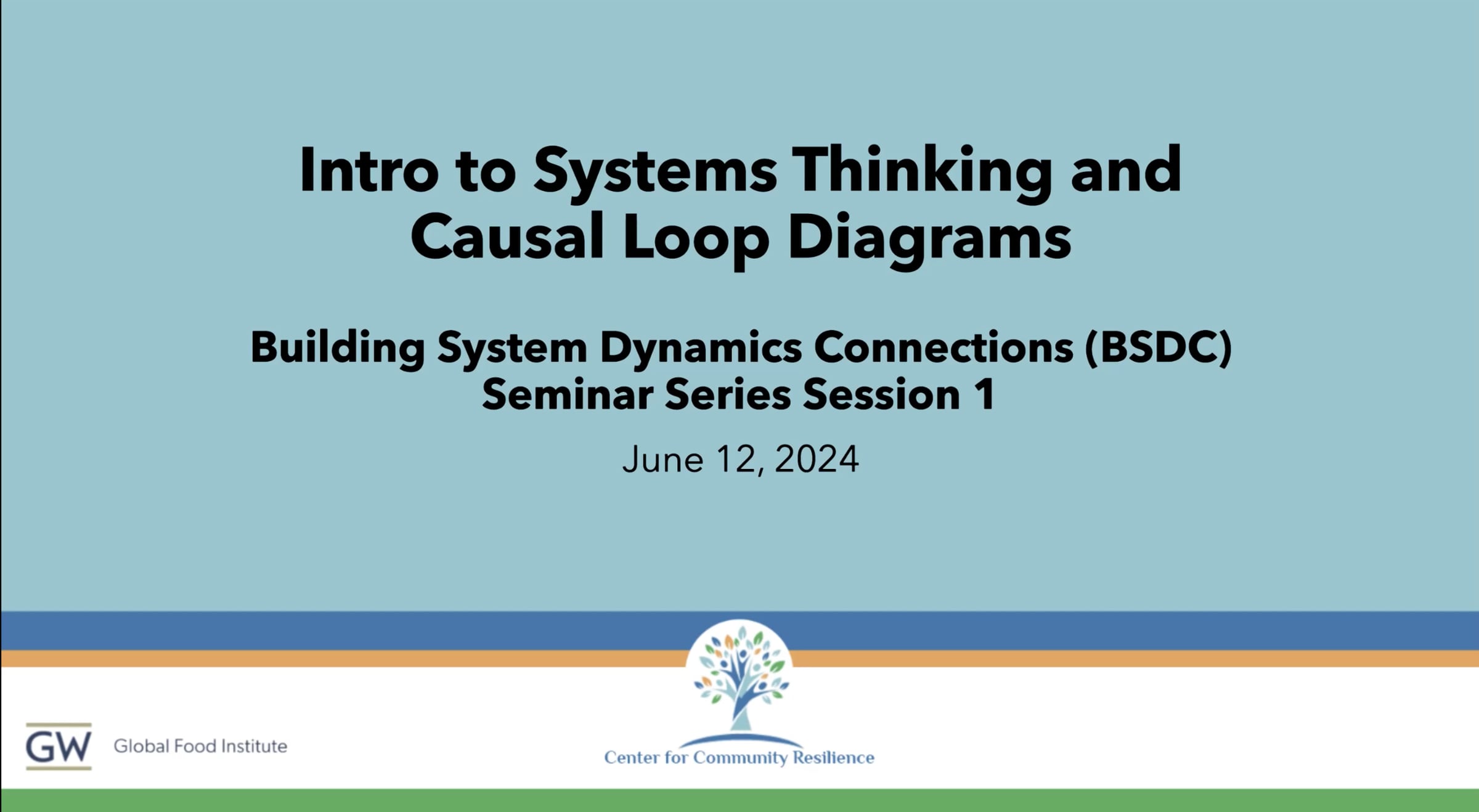 Intro to Systems Thinking and Causal Loop Diagrams

Building System Dynamics Connections (BSDC) Seminar Series Session 1

June 12, 2024

GW Global Food Institute

Center for Community Resilience